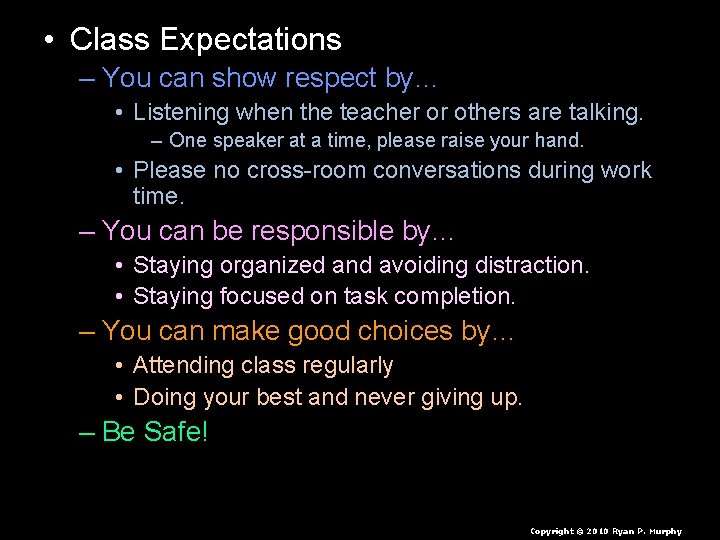 • Class Expectations
– You can show respect by…
• Listening when the teacher or others are talking.
– One speaker at a time, please raise your hand.
• Please no cross-room conversations during work time.
– You can be responsible by…
• Staying organized and avoiding distraction.
• Staying focused on task completion.
– You can make good choices by…
• Attending class regularly
• Doing your best and never giving up.
– Be Safe!

Copyright © 2010 Ryan P. Murphy